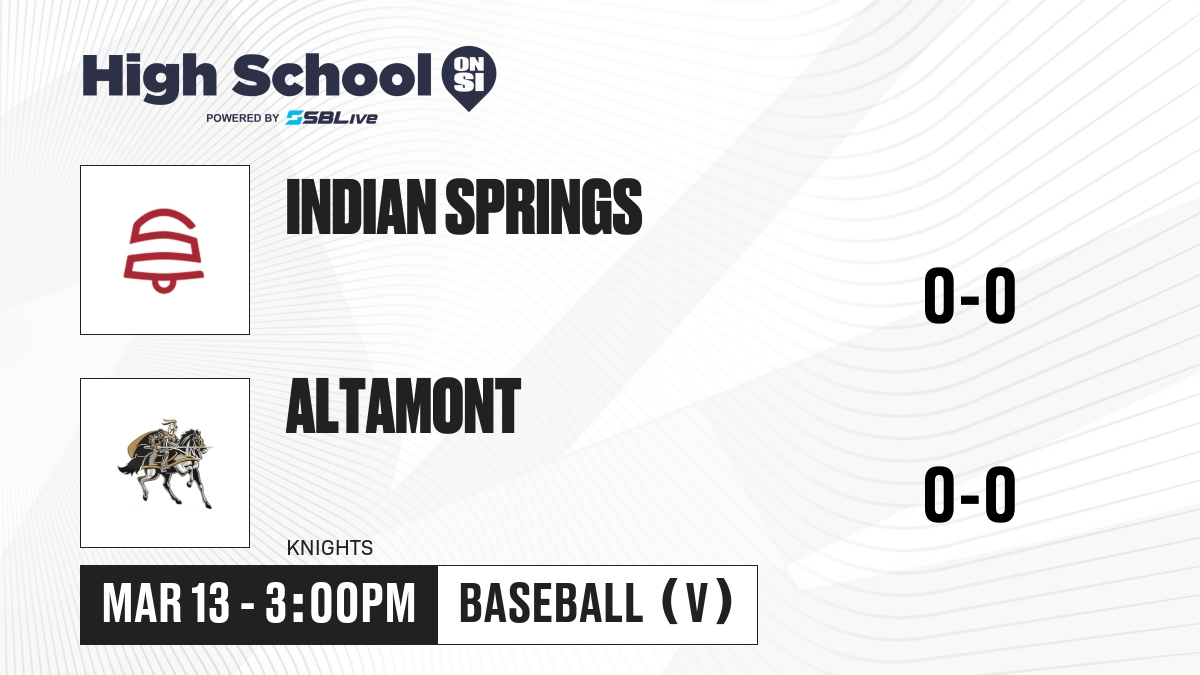 High School ON SI
POWERED BY SBLive

INDIAN SPRINGS

0-0

ALTAMONT

0-0

KNIGHTS

MAR 13 - 3:00PM

BASEBALL (V)